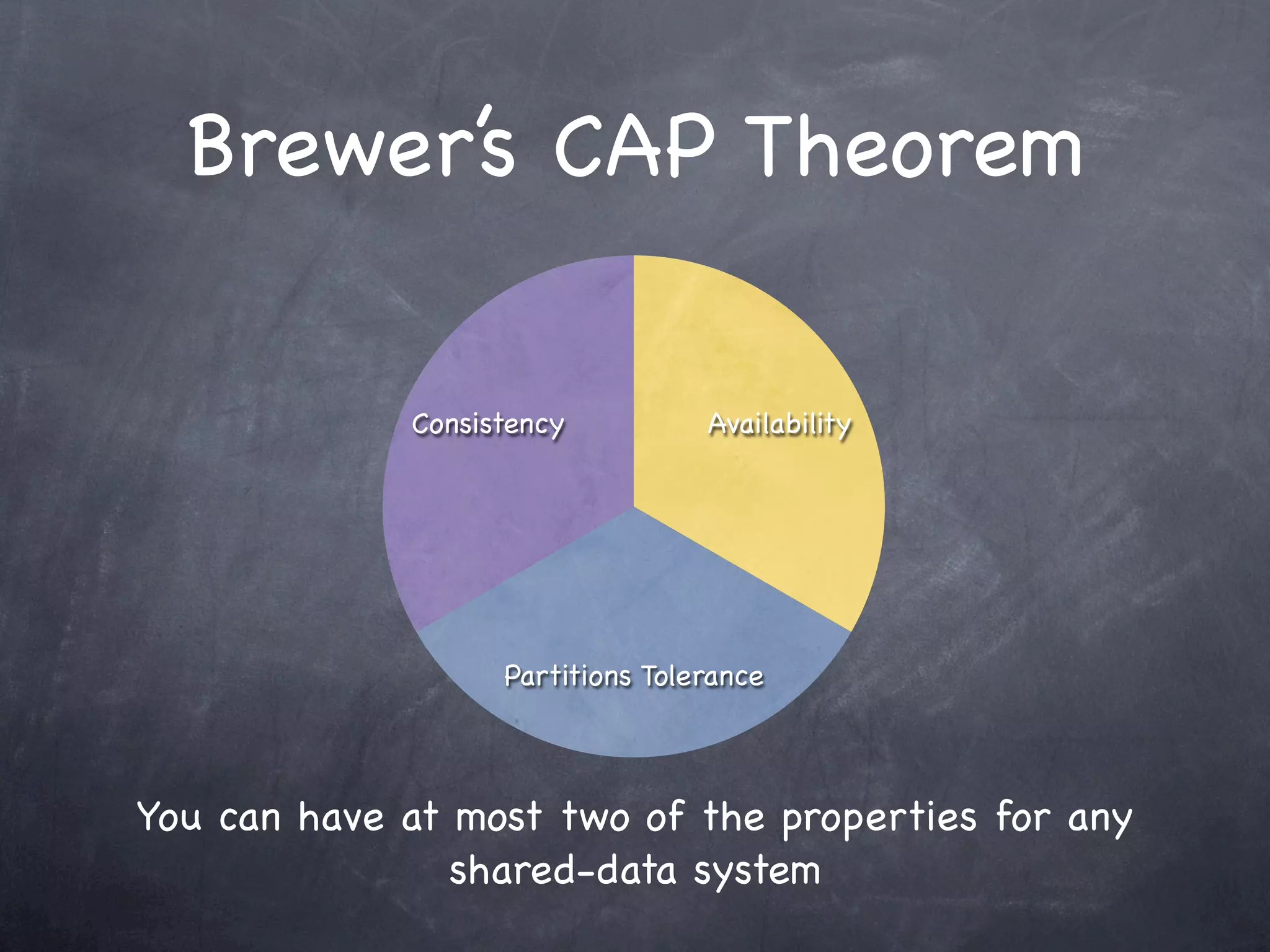 Brewer's CAP Theorem

Consistency

Availability

Partitions Tolerance

You can have at most two of the properties for any shared-data system